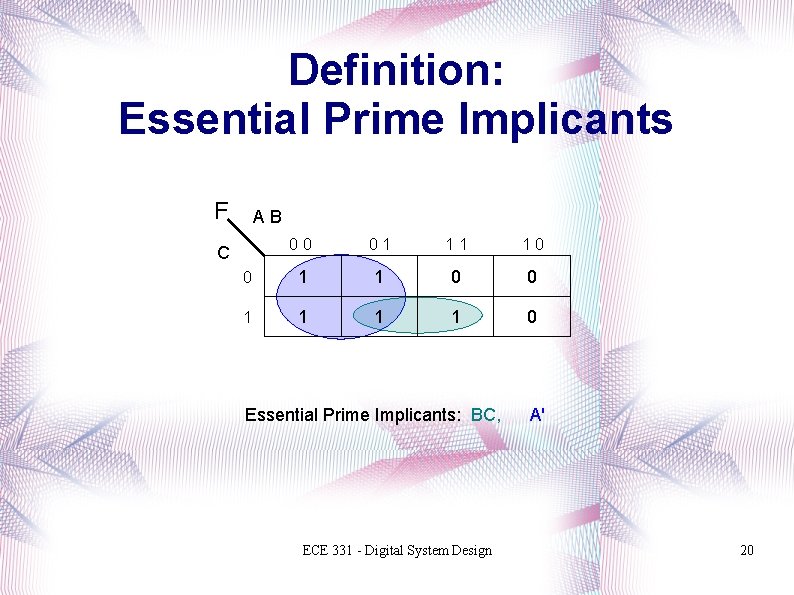 Definition:
Essential Prime Implicants

F
A B
C

| | 0 0 | 0 1 | 1 1 | 1 0 |
|---|---|---|---|---|
| 0 | 1 | 1 | 0 | 0 |
| 1 | 1 | 1 | 1 | 0 |

Essential Prime Implicants: BC, A'

ECE 331 - Digital System Design

20